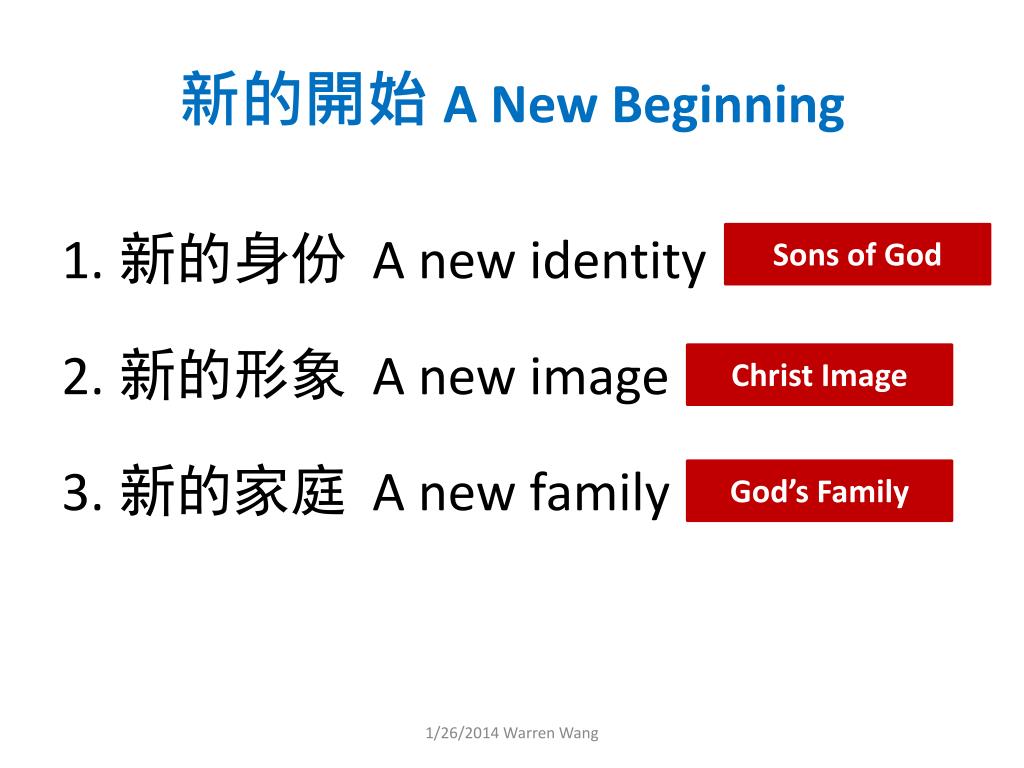 新的開始 A New Beginning

1. 新的身份 A new identity

Sons of God

2. 新的形象 A new image

Christ Image

3. 新的家庭 A new family

God’s Family

1/26/2014 Warren Wang